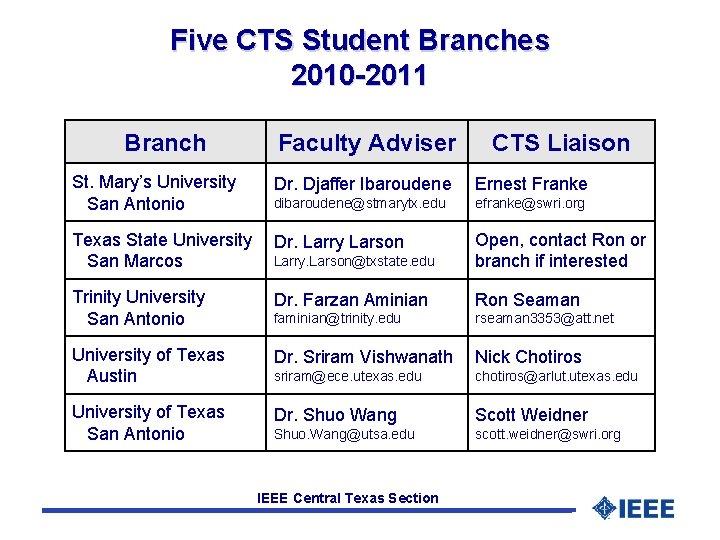 Five CTS Student Branches
2010-2011

| Branch | Faculty Adviser | CTS Liaison |
|---|---|---|
| St. Mary's University San Antonio | Dr. Djaffer Ibaroudene dibaroudene@stmarytx.edu | Ernest Franke efranke@swri.org |
| Texas State University San Marcos | Dr. Larry Larson Larry.Larson@txstate.edu | Open, contact Ron or branch if interested |
| Trinity University San Antonio | Dr. Farzan Aminian faminian@trinity.edu | Ron Seaman rseaman3353@att.net |
| University of Texas Austin | Dr. Sriram Vishwanath sriram@ece.utexas.edu | Nick Chotiros chotiros@arlut.utexas.edu |
| University of Texas San Antonio | Dr. Shuo Wang Shuo.Wang@utsa.edu | Scott Weidner scott.weidner@swri.org |

IEEE Central Texas Section

IEEE